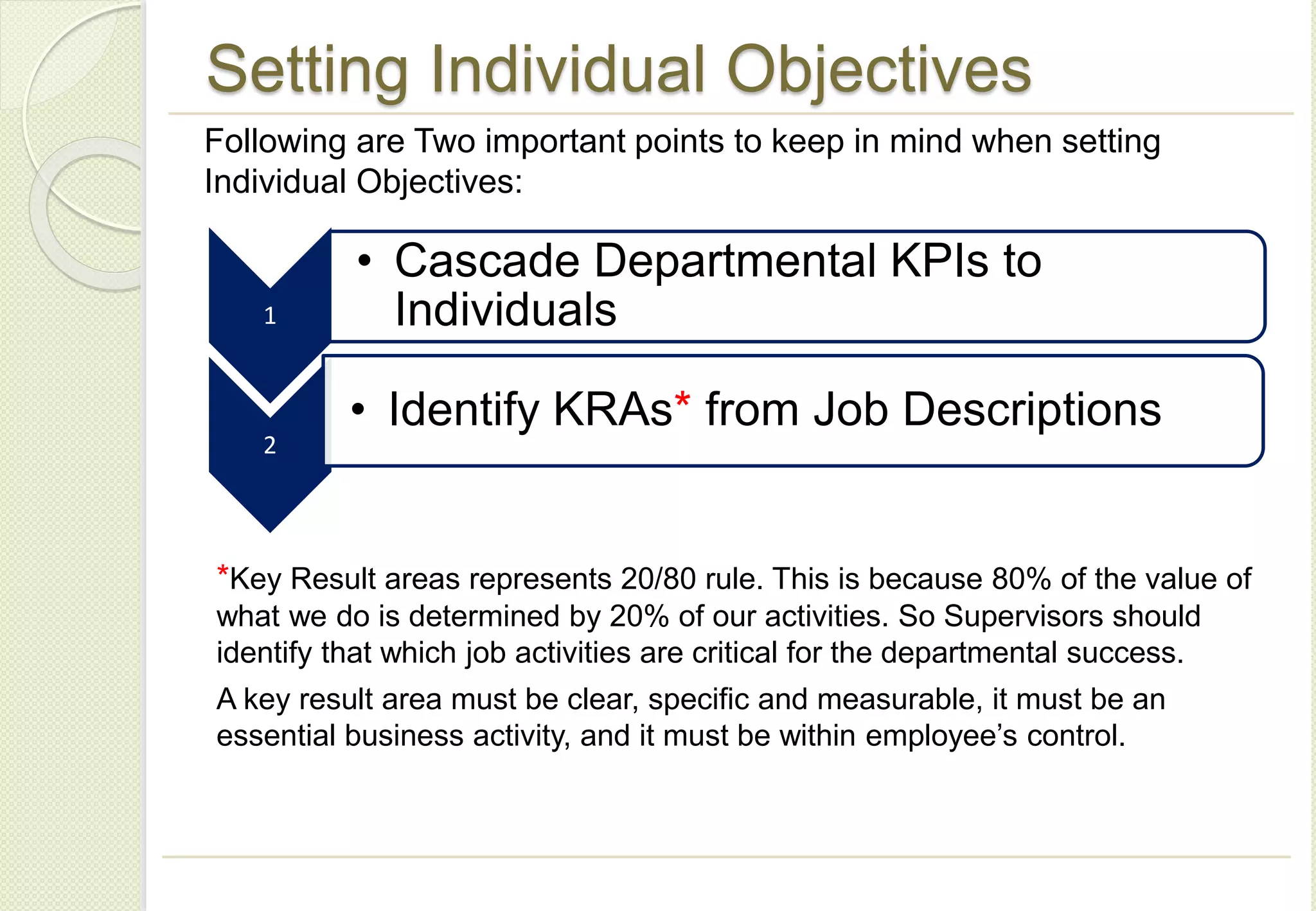 Setting Individual Objectives

Following are Two important points to keep in mind when setting Individual Objectives:

1

• Cascade Departmental KPIs to Individuals

2

• Identify KRAs* from Job Descriptions

*Key Result areas represents 20/80 rule. This is because 80% of the value of what we do is determined by 20% of our activities. So Supervisors should identify that which job activities are critical for the departmental success.

A key result area must be clear, specific and measurable, it must be an essential business activity, and it must be within employee’s control.